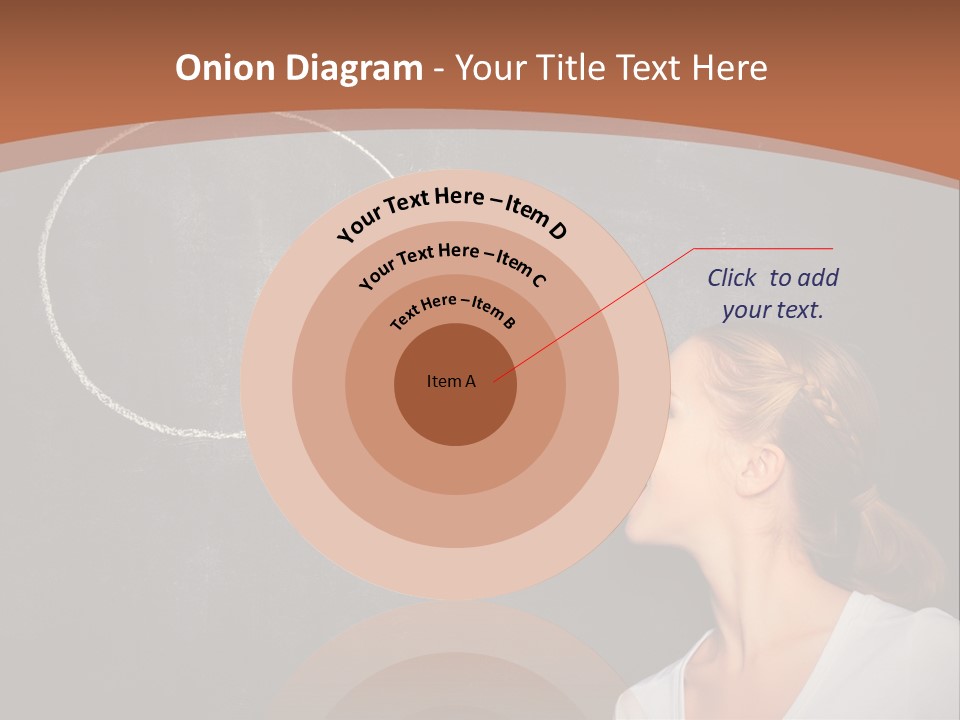 Onion Diagram - Your Title Text Here

Your Text Here – Item D

Your Text Here – Item C

Text Here – Item B

Item A

Click to add your text.